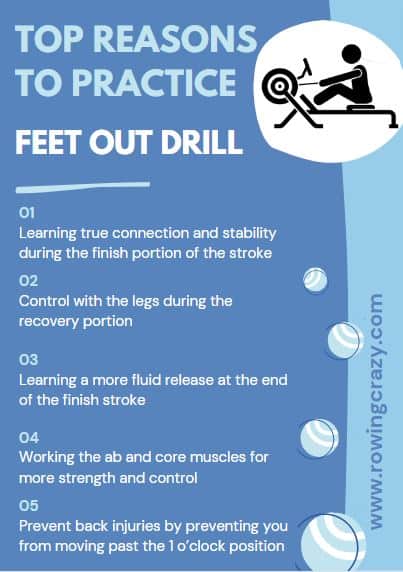 TOP REASONS TO PRACTICE

FEET OUT DRILL

01
Learning true connection and stability during the finish portion of the stroke

02
Control with the legs during the recovery portion

03
Learning a more fluid release at the end of the finish stroke

04
Working the ab and core muscles for more strength and control

05
Prevent back injuries by preventing you from moving past the 1 o'clock position

www.rowingcrazy.com